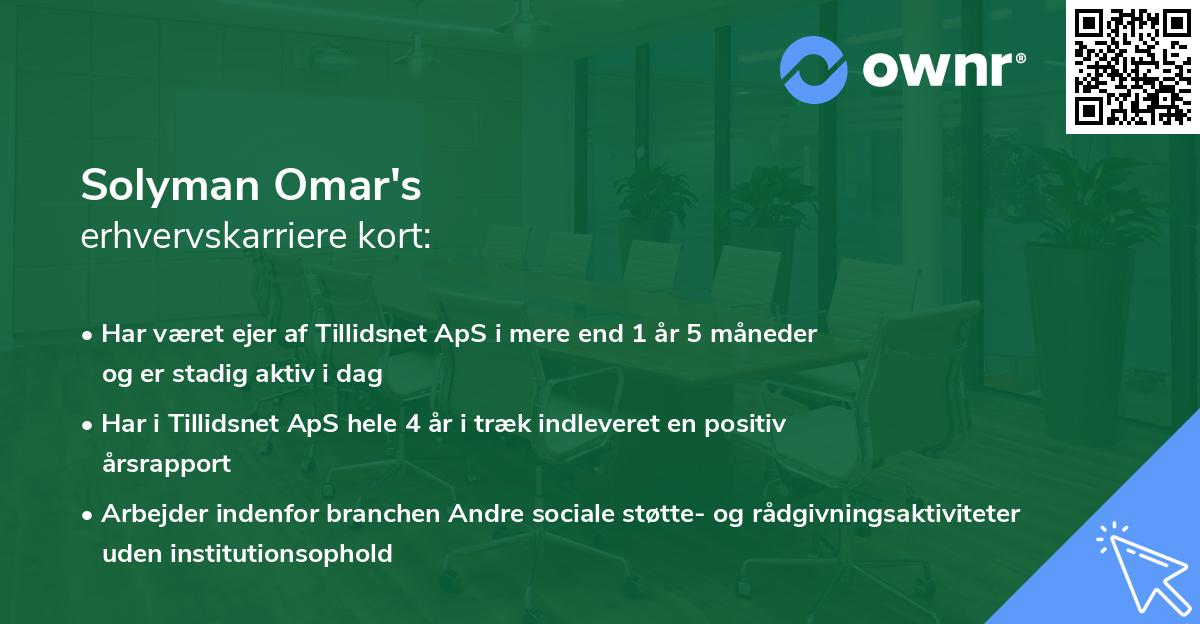 ownr®

Solyman Omar's
erhvervskarriere kort:

• Har været ejer af Tillidsnet ApS i mere end 1 år 5 måneder og er stadig aktiv i dag
• Har i Tillidsnet ApS hele 4 år i træk indleveret en positiv årsrapport
• Arbejder indenfor branchen Andre sociale støtte- og rådgivningsaktiviteter uden institutionsophold